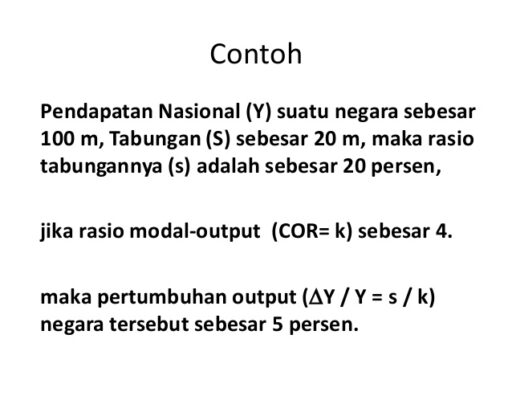 Contoh

Pendapatan Nasional (Y) suatu negara sebesar 100 m, Tabungan (S) sebesar 20 m, maka rasio tabungannya (s) adalah sebesar 20 persen,

jika rasio modal-output (COR= k) sebesar 4.

maka pertumbuhan output ($\Delta Y / Y = s / k$) negara tersebut sebesar 5 persen.